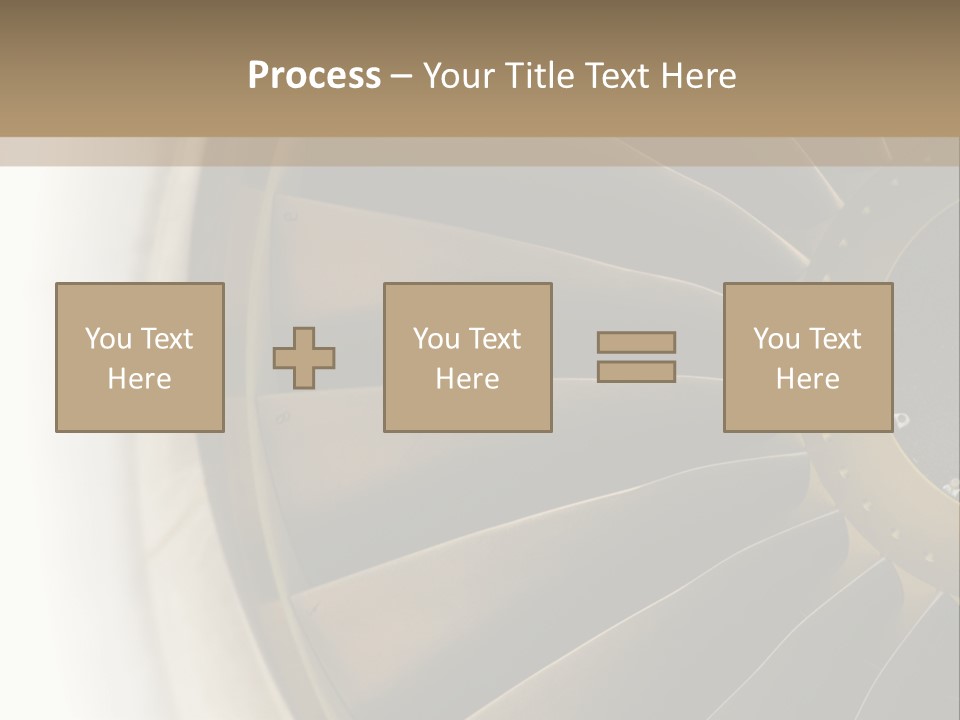 Process – Your Title Text Here

You Text Here

You Text Here

You Text Here